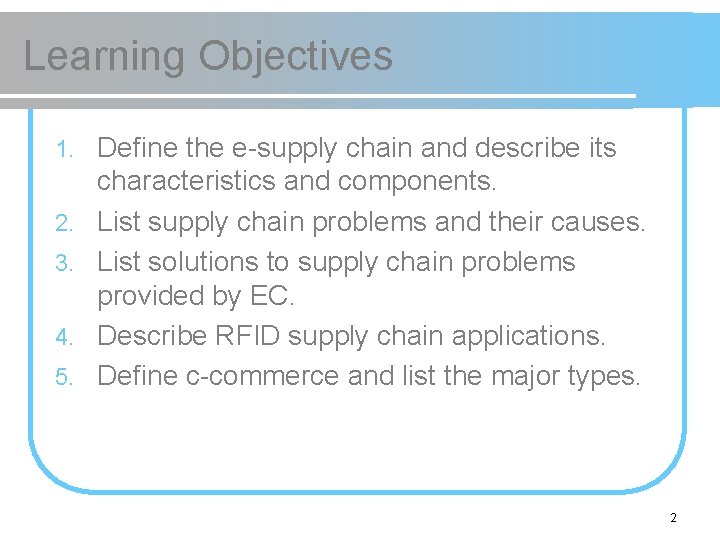 Learning Objectives

1. Define the e-supply chain and describe its characteristics and components.
2. List supply chain problems and their causes.
3. List solutions to supply chain problems provided by EC.
4. Describe RFID supply chain applications.
5. Define c-commerce and list the major types.

2